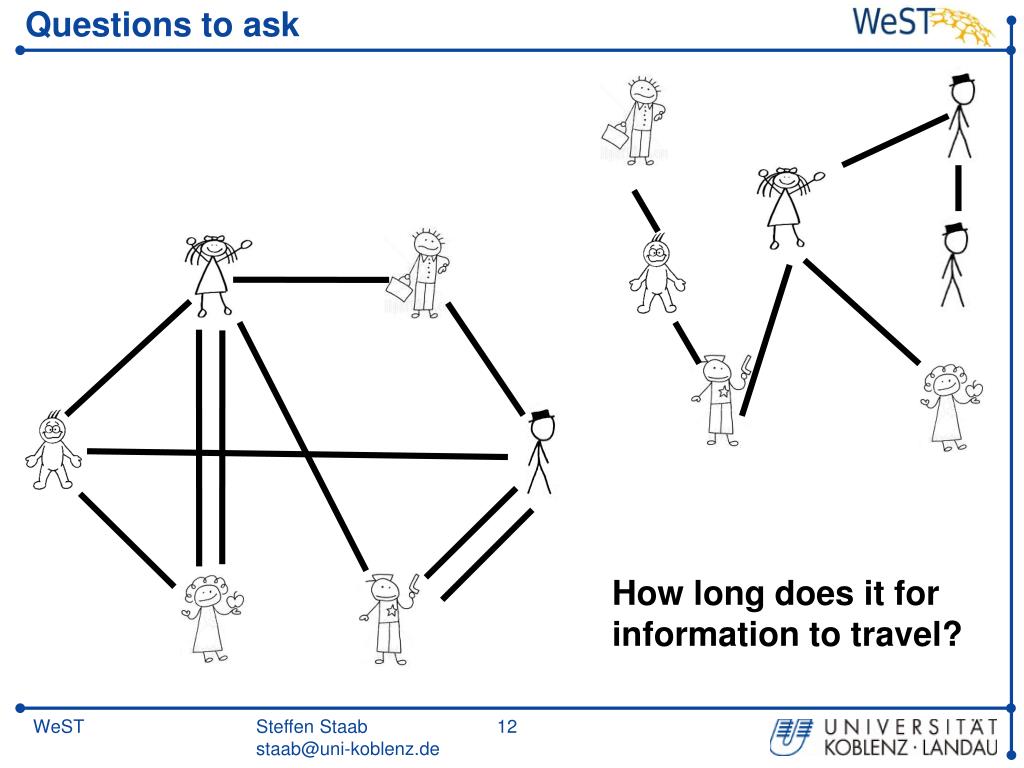 Questions to ask

WeST

How long does it for information to travel?

WeST

Steffen Staab
staab@uni-koblenz.de

12

UNIVERSITÄT KOBLENZ · LANDAU